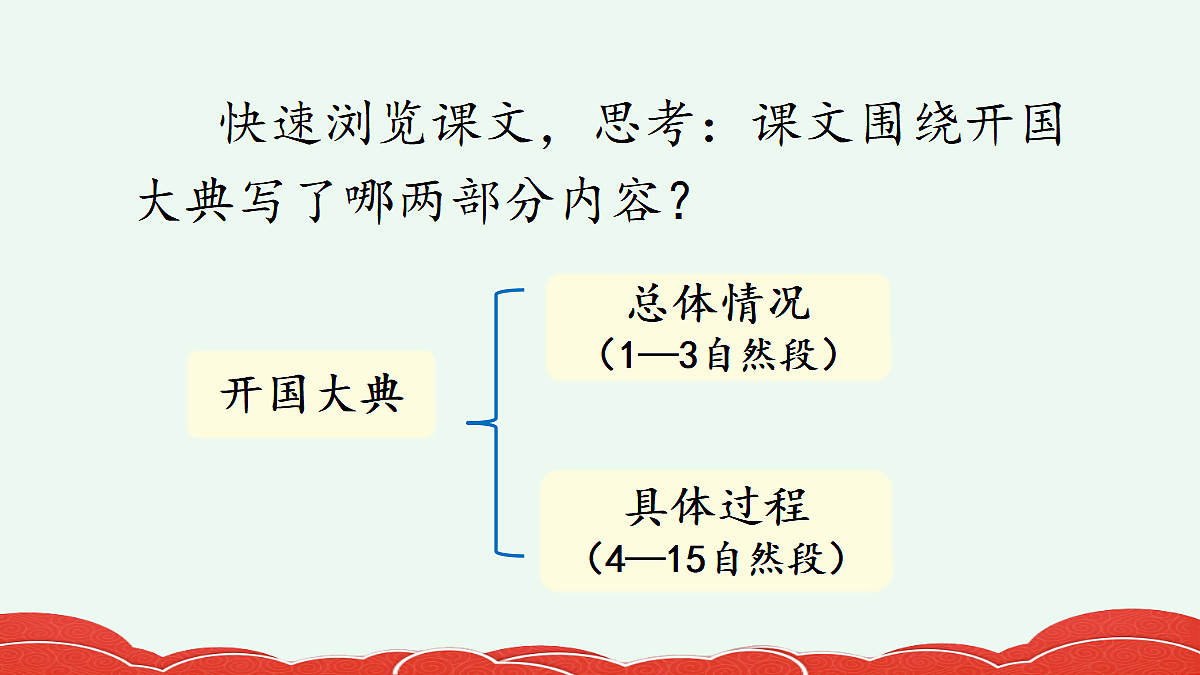 快速浏览课文，思考：课文围绕开国大典写了哪两部分内容？

开国大典

总体情况
（1—3自然段）

具体过程
（4—15自然段）